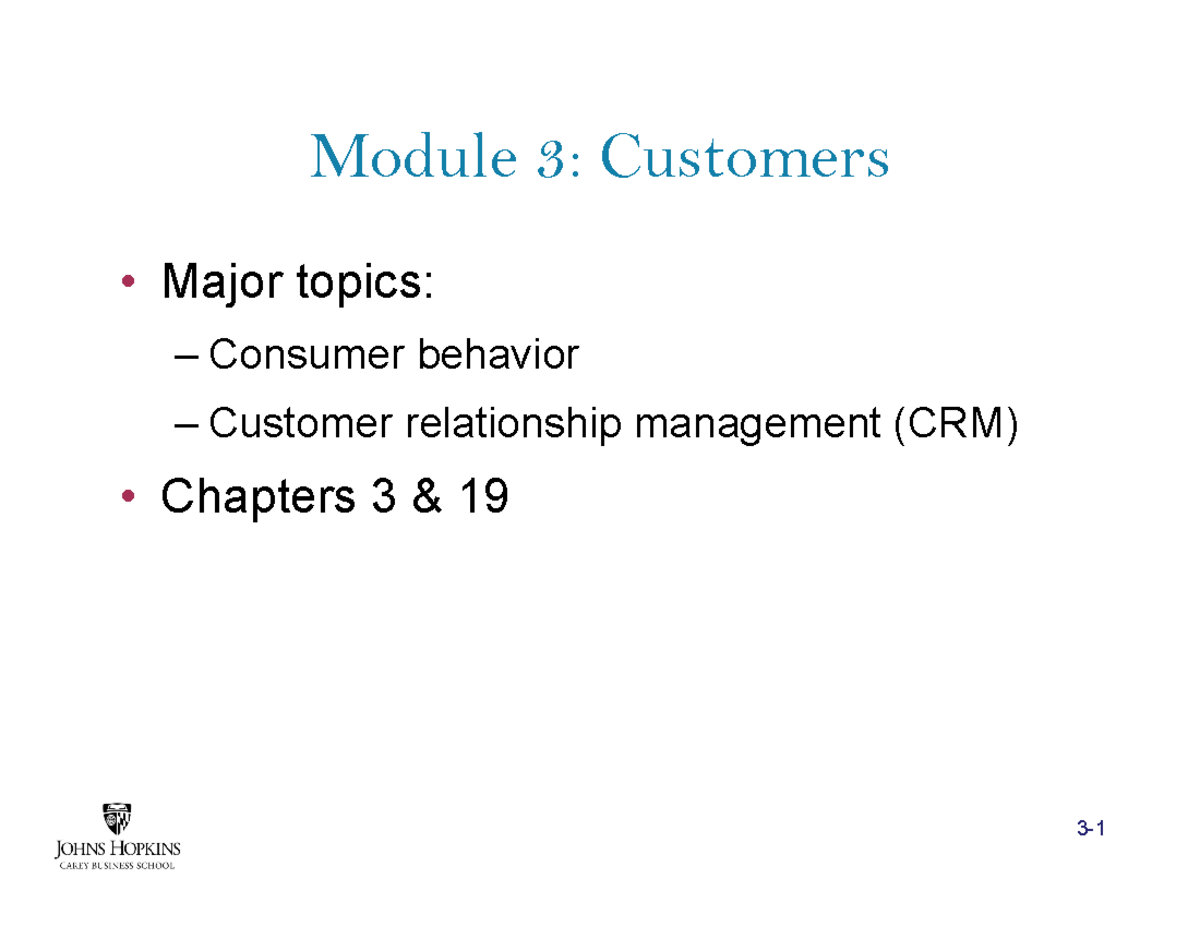 Module 3: Customers

• Major topics:
– Consumer behavior
– Customer relationship management (CRM)

• Chapters 3 & 19

JOHNS HOPKINS
CAREY BUSINESS SCHOOL

3-1